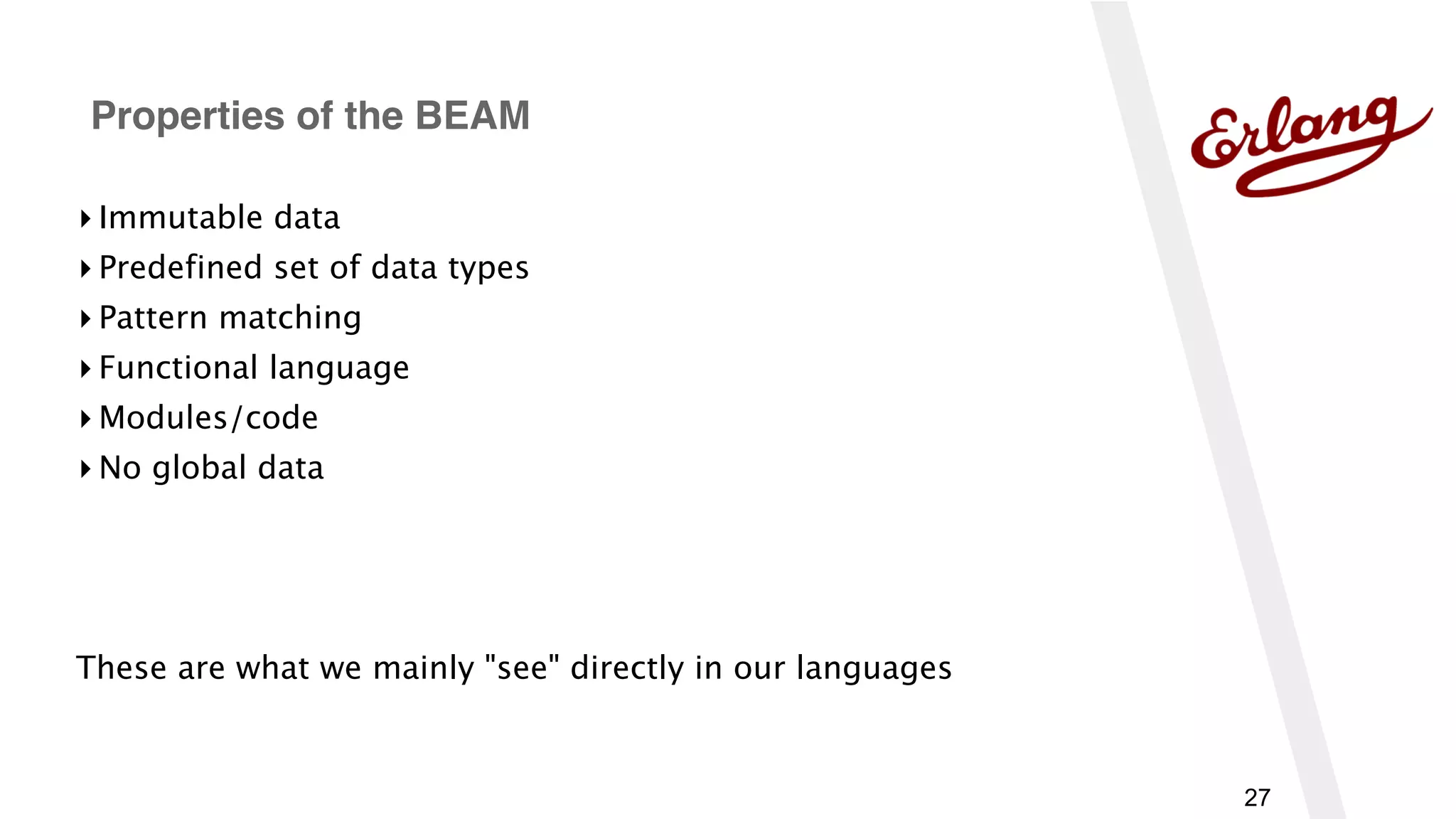 Properties of the BEAM

Erlang

‣ Immutable data
‣ Predefined set of data types
‣ Pattern matching
‣ Functional language
‣ Modules/code
‣ No global data

These are what we mainly "see" directly in our languages

27